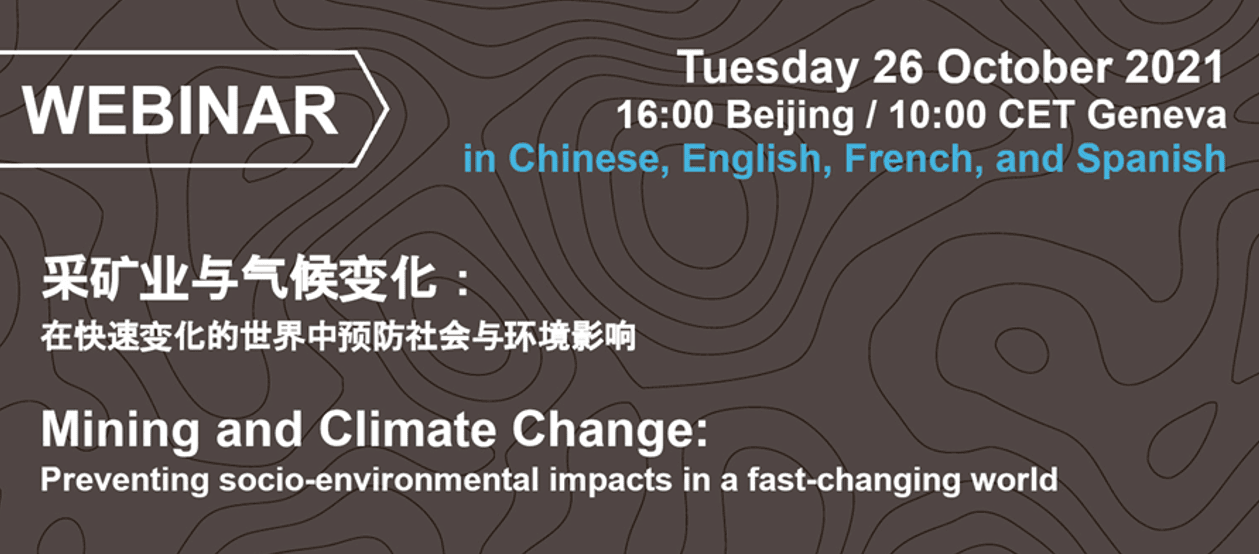 WEBINAR

Tuesday 26 October 2021
16:00 Beijing / 10:00 CET Geneva
in Chinese, English, French, and Spanish

采矿业与气候变化：
在快速变化的世界中预防社会与环境影响

Mining and Climate Change:
Preventing socio-environmental impacts in a fast-changing world